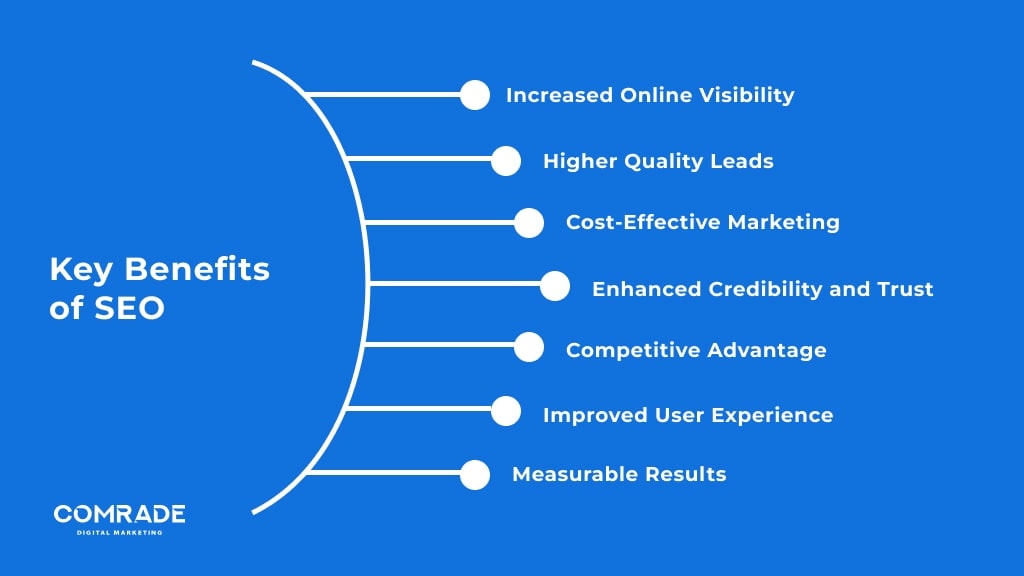 Key Benefits of SEO

Increased Online Visibility

Higher Quality Leads

Cost-Effective Marketing

Enhanced Credibility and Trust

Competitive Advantage

Improved User Experience

Measurable Results

COMRADE
DIGITAL MARKETING